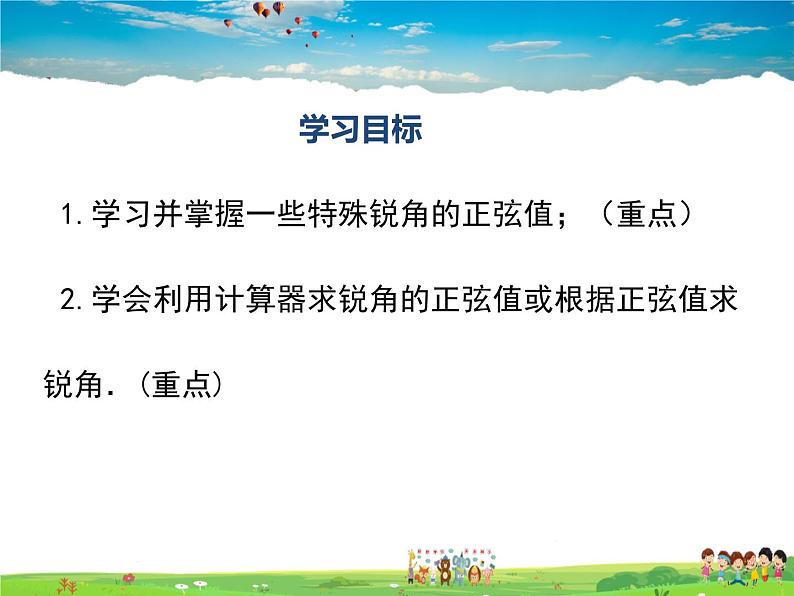 学习目标

1.学习并掌握一些特殊锐角的正弦值；（重点）

2.学会利用计算器求锐角的正弦值或根据正弦值求锐角.（重点）